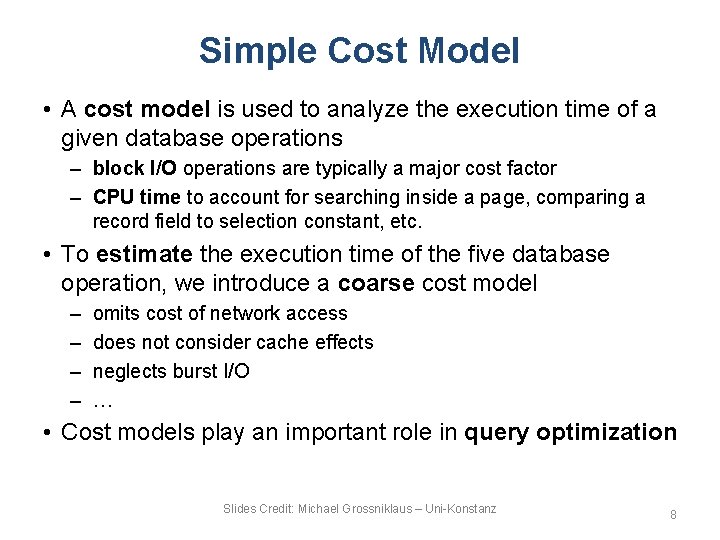 Simple Cost Model

• A cost model is used to analyze the execution time of a given database operations
– block I/O operations are typically a major cost factor
– CPU time to account for searching inside a page, comparing a record field to selection constant, etc.

• To estimate the execution time of the five database operation, we introduce a coarse cost model
– omits cost of network access
– does not consider cache effects
– neglects burst I/O
– …

• Cost models play an important role in query optimization

Slides Credit: Michael Grossniklaus – Uni-Konstanz

8